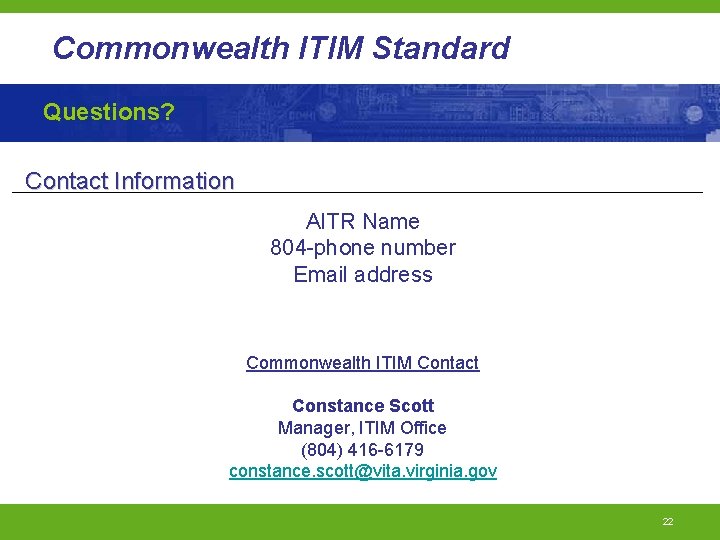 Commonwealth ITIM Standard

Questions?

Contact Information

AITR Name
804-phone number
Email address

Commonwealth ITIM Contact

Constance Scott
Manager, ITIM Office
(804) 416-6179
constance.scott@vita.virginia.gov

22